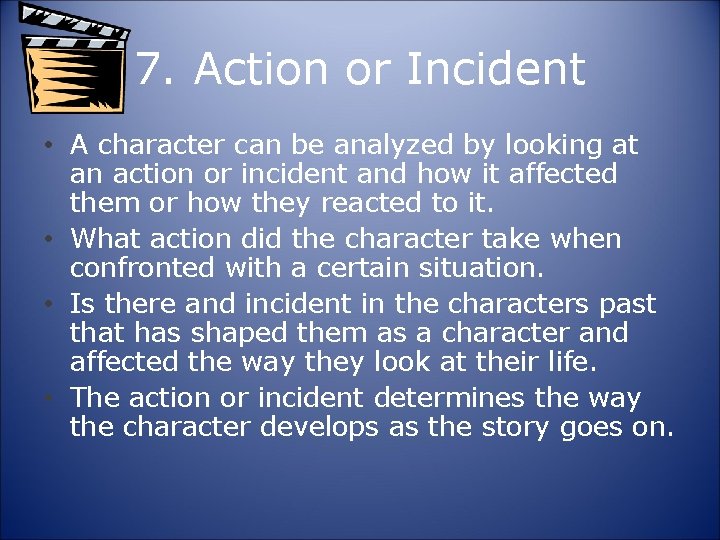 7. Action or Incident

• A character can be analyzed by looking at an action or incident and how it affected them or how they reacted to it.
• What action did the character take when confronted with a certain situation.
• Is there and incident in the characters past that has shaped them as a character and affected the way they look at their life.
• The action or incident determines the way the character develops as the story goes on.